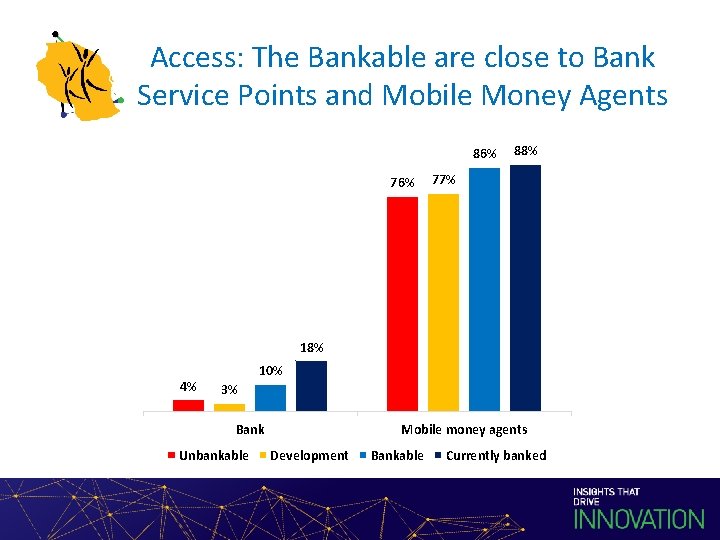 Access: The Bankable are close to Bank Service Points and Mobile Money Agents

4%
3%
10%
18%
76%
77%
86%
88%

Bank
Mobile money agents

Unbankable
Development
Bankable
Currently banked

INSIGHTS THAT DRIVE INNOVATION